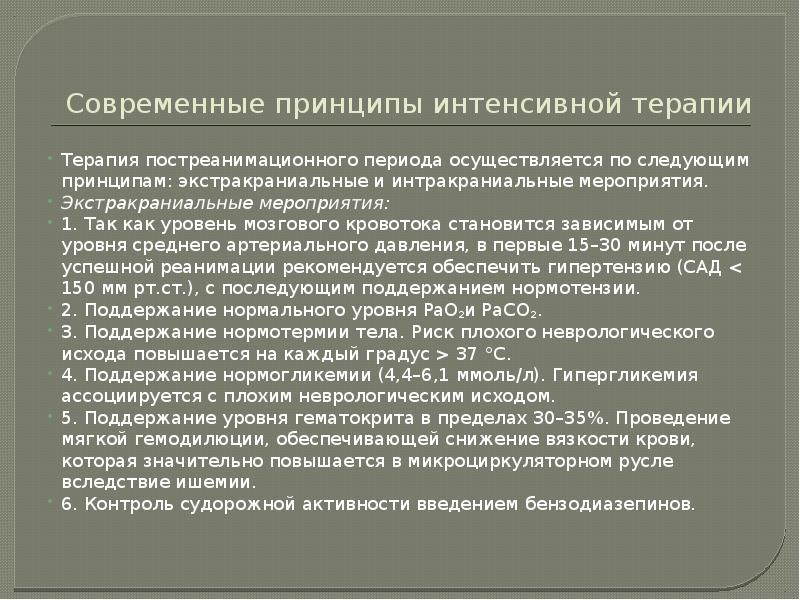 Современные принципы интенсивной терапии

Терапия постреанимационного периода осуществляется по следующим принципам: экстракраниальные и интракраниальные мероприятия.

Экстракраниальные мероприятия:

1. Так как уровень мозгового кровотока становится зависимым от уровня среднего артериального давления, в первые 15–30 минут после успешной реанимации рекомендуется обеспечить гипертензию (САД < 150 мм рт.ст.), с последующим поддержанием нормотензии.

2. Поддержание нормального уровня $PaO_2$и $PaCO_2$.

3. Поддержание нормотермии тела. Риск плохого неврологического исхода повышается на каждый градус > 37 °С.

4. Поддержание нормогликемии (4,4–6,1 ммоль/л). Гипергликемия ассоциируется с плохим неврологическим исходом.

5. Поддержание уровня гематокрита в пределах 30–35%. Проведение мягкой гемодилюции, обеспечивающей снижение вязкости крови, которая значительно повышается в микроциркуляторном русле вследствие ишемии.

6. Контроль судорожной активности введением бензодиазепинов.